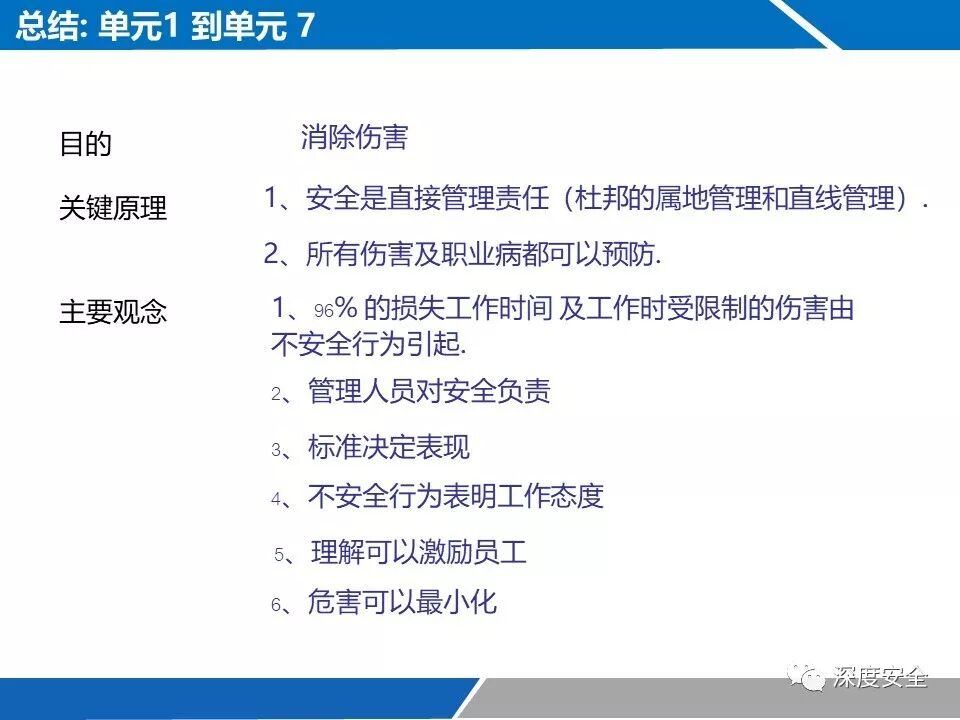 总结: 单元1 到单元 7

目的 消除伤害

关键原理 1、安全是直接管理责任（杜邦的属地管理和直线管理）.

2、所有伤害及职业病都可以预防.

主要观念 1、96% 的损失工作时间 及工作时受限制的伤害由不安全行为引起.

2、管理人员对安全负责

3、标准决定表现

4、不安全行为表明工作态度

5、理解可以激励员工

6、危害可以最小化

深度安全